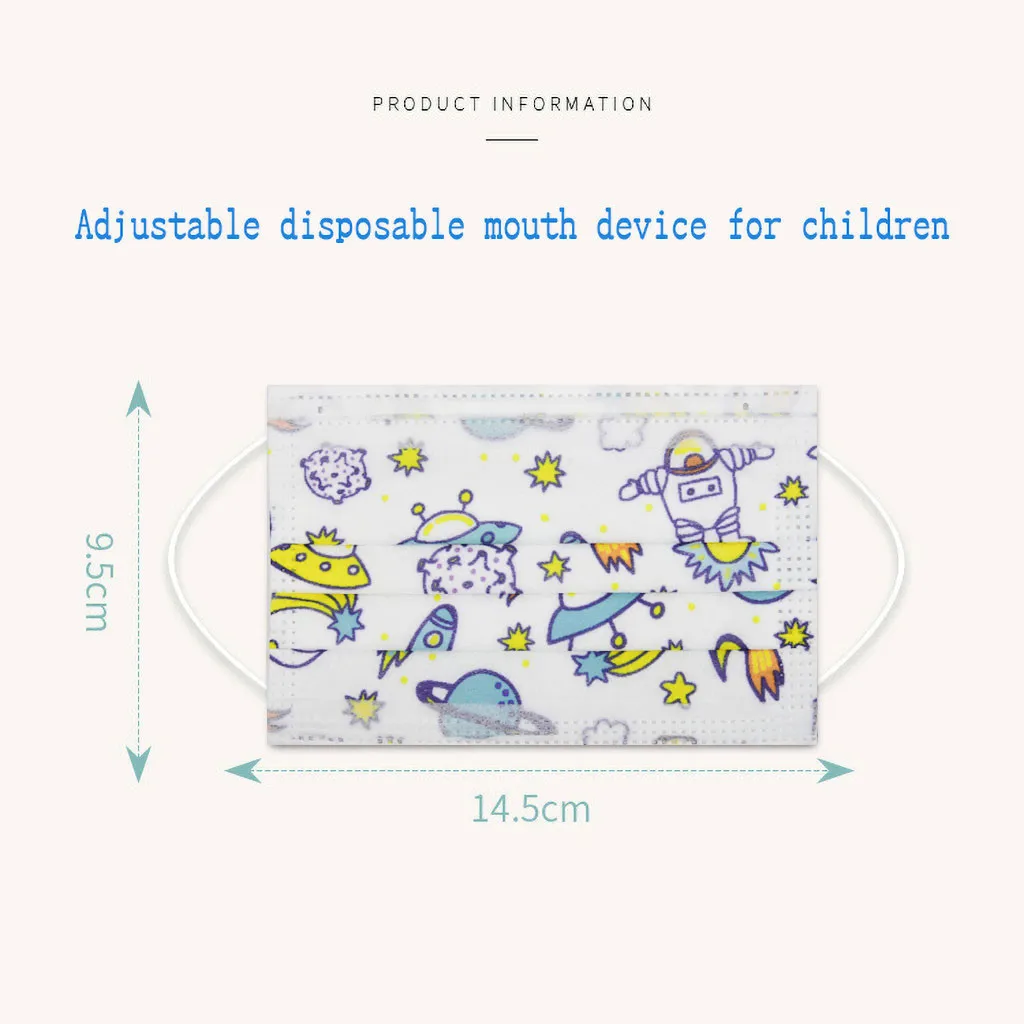 PRODUCT INFORMATION

Adjustable disposable mouth device for children

9.5cm

14.5cm